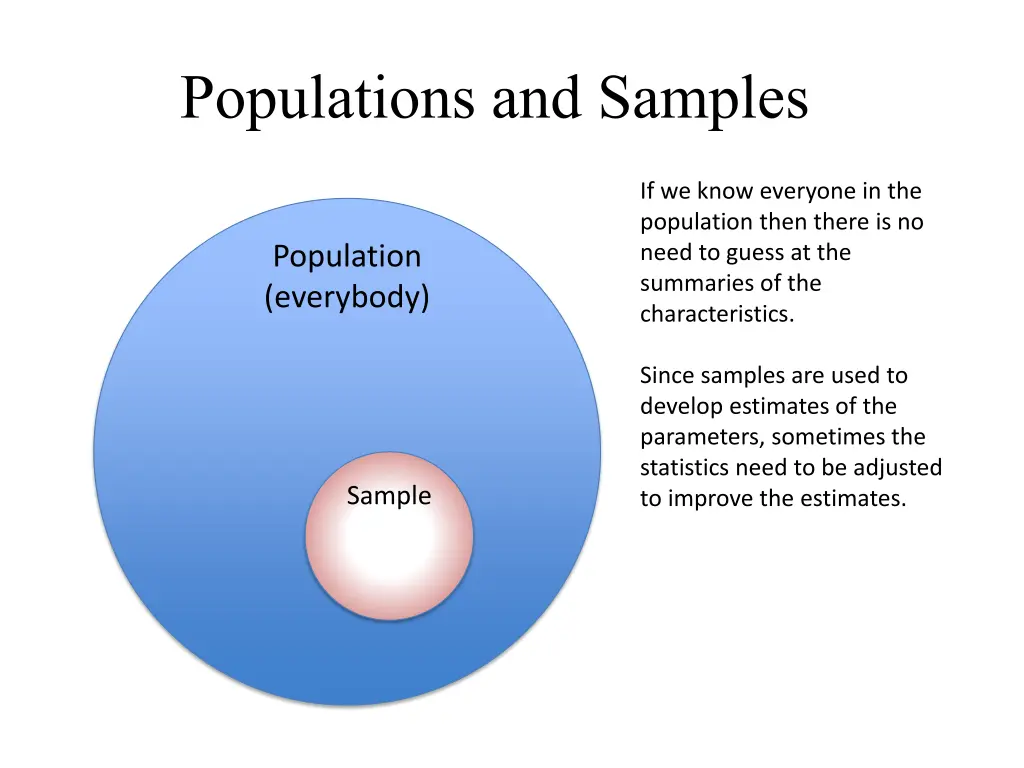 Populations and Samples

Population
(everybody)

Sample

If we know everyone in the population then there is no need to guess at the summaries of the characteristics.

Since samples are used to develop estimates of the parameters, sometimes the statistics need to be adjusted to improve the estimates.